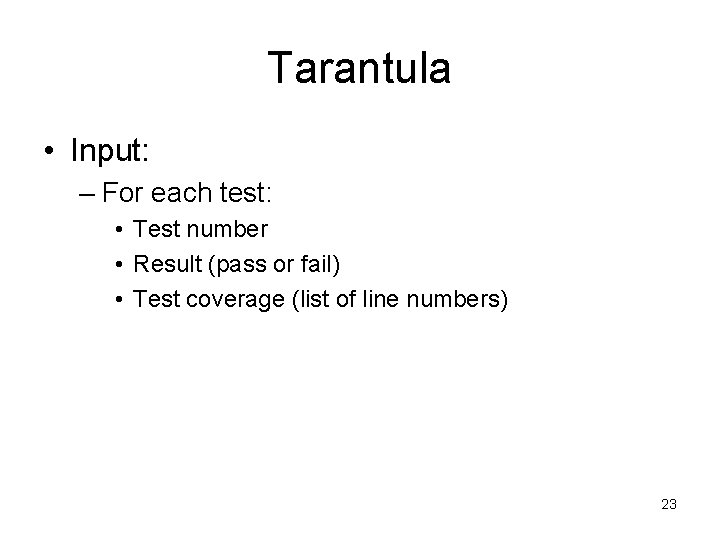 Tarantula

• Input:
– For each test:
• Test number
• Result (pass or fail)
• Test coverage (list of line numbers)

23